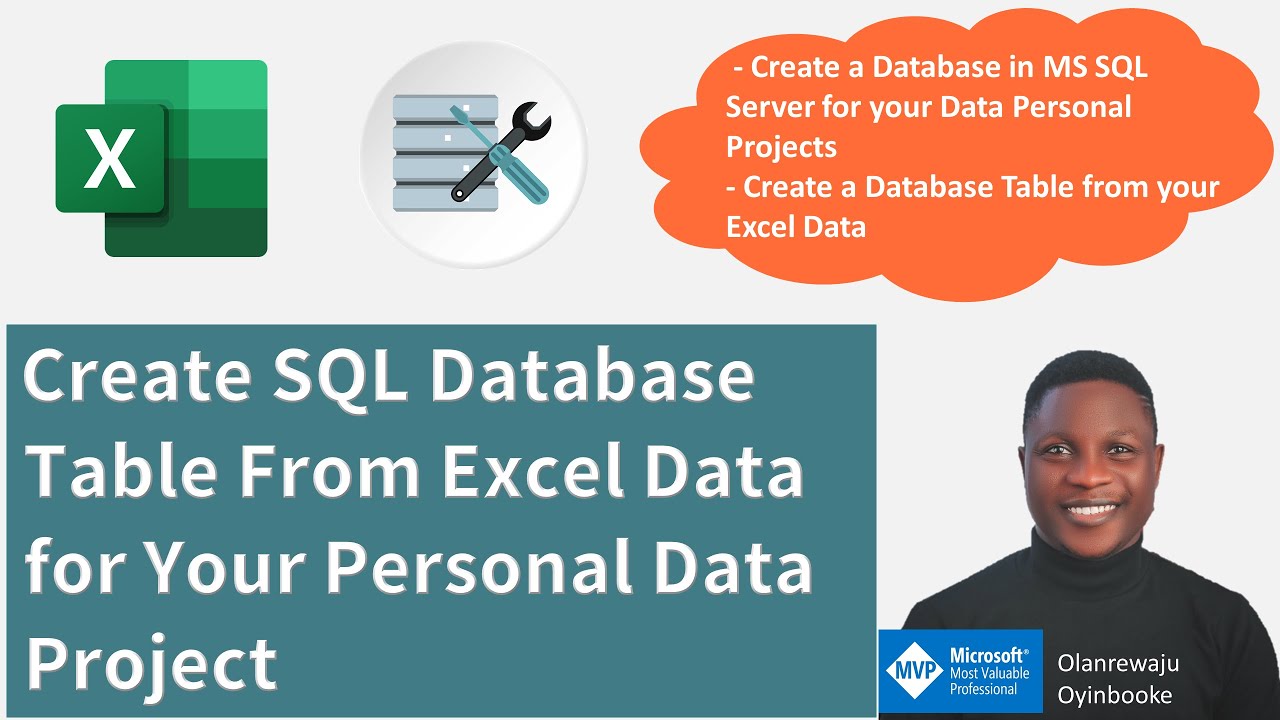 X

- Create a Database in MS SQL Server for your Data Personal Projects
- Create a Database Table from your Excel Data

Create SQL Database Table From Excel Data for Your Personal Data Project

MVP Microsoft® Most Valuable Professional

Olanrewaju Oyinbooke